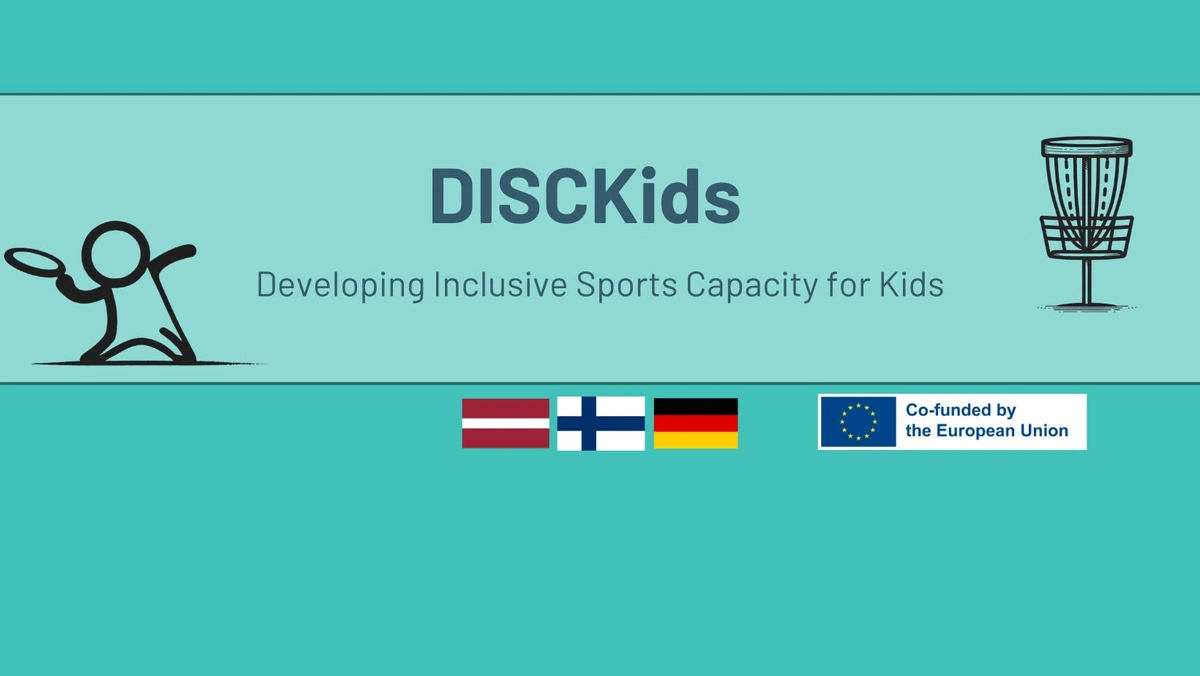 DISCKids

Developing Inclusive Sports Capacity for Kids

Co-funded by the European Union